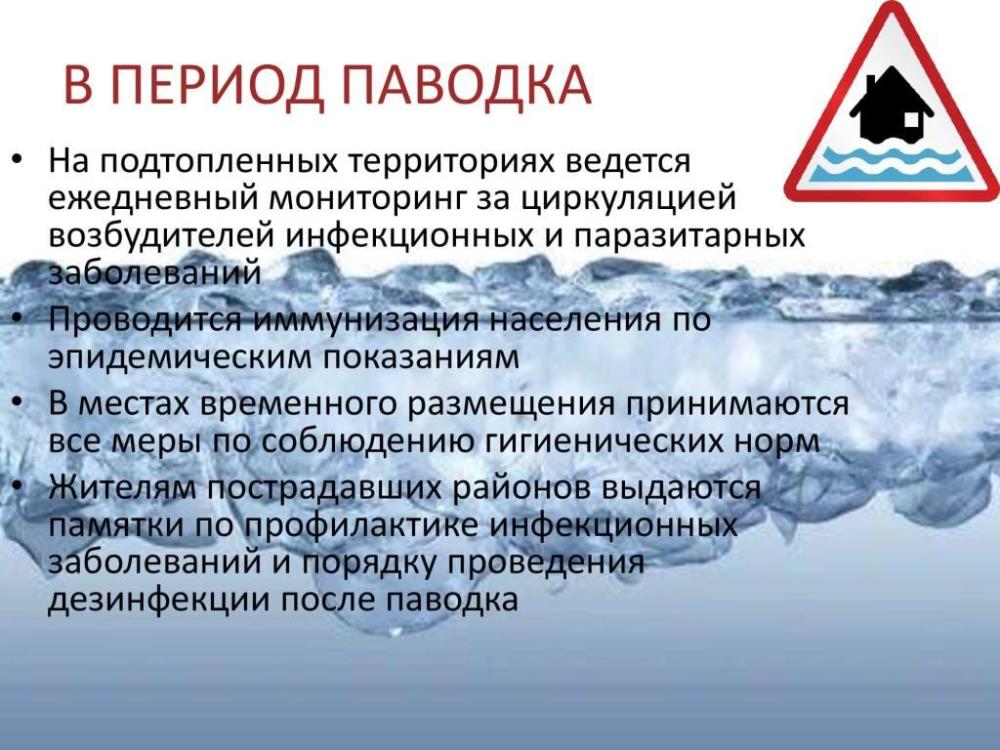 В ПЕРИОД ПАВОДКА

• На подтопленных территориях ведется ежедневный мониторинг за циркуляцией возбудителей инфекционных и паразитарных заболеваний
• Проводится иммунизация населения по эпидемическим показаниям
• В местах временного размещения принимаются все меры по соблюдению гигиенических норм
• Жителям пострадавших районов выдаются памятки по профилактике инфекционных заболеваний и порядку проведения дезинфекции после паводка